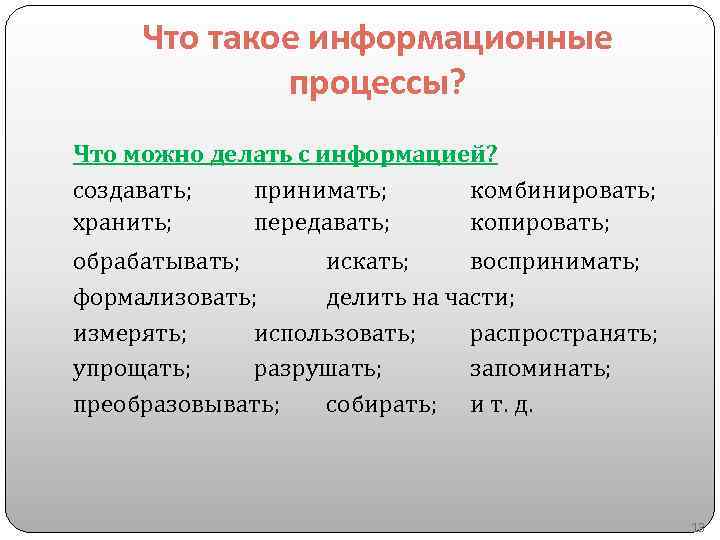 Что такое информационные процессы?

Что можно делать с информацией?

создавать; принимать; комбинировать;
хранить; передавать; копировать;
обрабатывать; искать; воспринимать;
формализовать; делить на части;
измерять; использовать; распространять;
упрощать; разрушать; запоминать;
преобразовывать; собирать; и т. д.

13